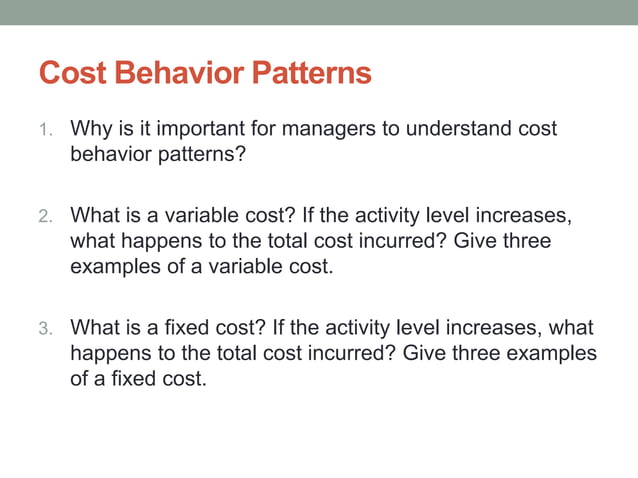 Cost Behavior Patterns

1. Why is it important for managers to understand cost behavior patterns?

2. What is a variable cost? If the activity level increases, what happens to the total cost incurred? Give three examples of a variable cost.

3. What is a fixed cost? If the activity level increases, what happens to the total cost incurred? Give three examples of a fixed cost.